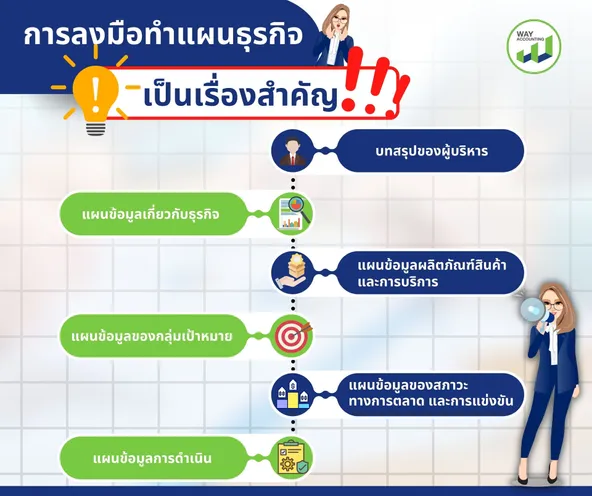 การลงมือทำแผนธุรกิจ

เป็นเรื่องสำคัญ!!!

WAY ACCOUNTING

บทสรุปของผู้บริหาร

แผนข้อมูลเกี่ยวกับธุรกิจ

แผนข้อมูลผลิตภัณฑ์สินค้า และการบริการ

แผนข้อมูลของกลุ่มเป้าหมาย

แผนข้อมูลของสภาวะ ทางการตลาด และการแข่งขัน

แผนข้อมูลการดำเนิน